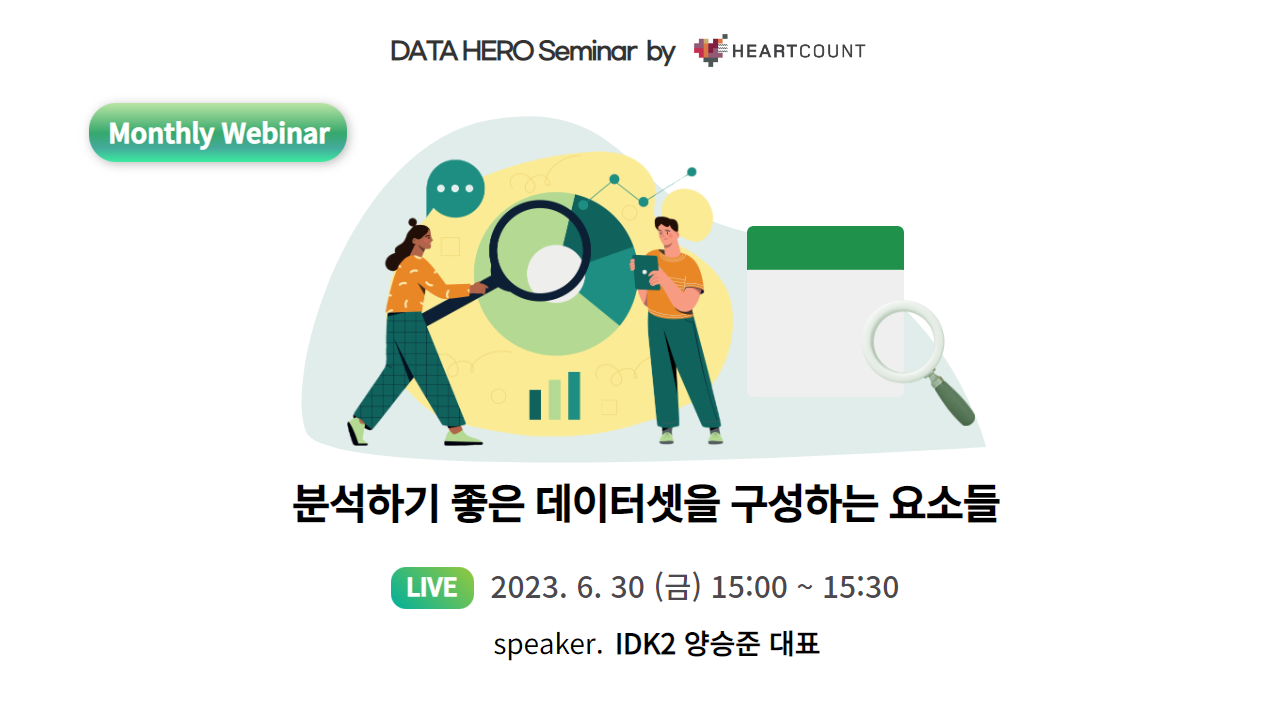 DATA HERO Seminar by HEARTCOUNT

Monthly Webinar

분석하기 좋은 데이터셋을 구성하는 요소들

LIVE 2023. 6. 30 (금) 15:00 ~ 15:30

speaker. IDK2 양승준 대표